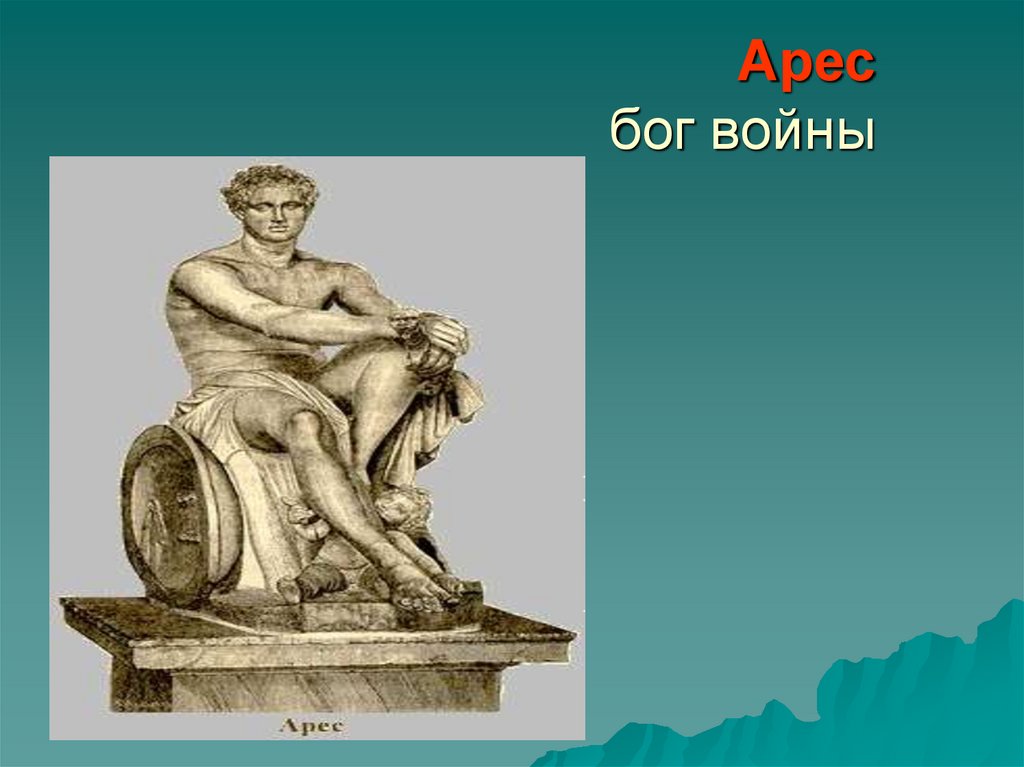 Арес
бог войны

Арес